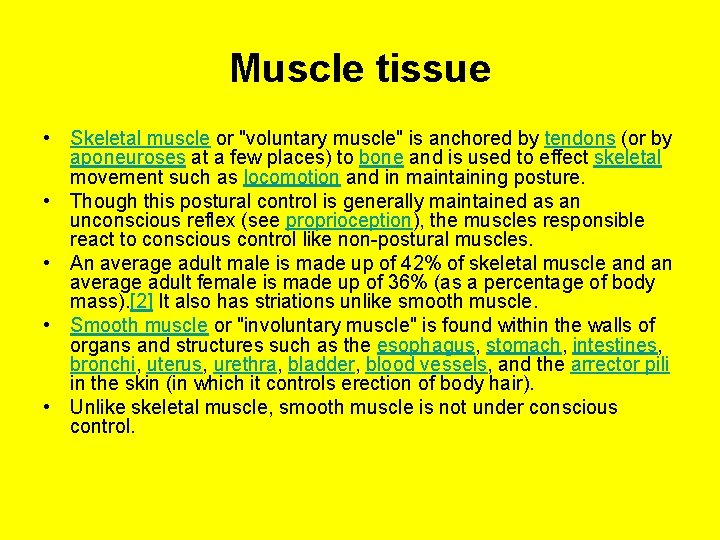 Muscle tissue

• Skeletal muscle or "voluntary muscle" is anchored by tendons (or by aponeuroses at a few places) to bone and is used to effect skeletal movement such as locomotion and in maintaining posture.
• Though this postural control is generally maintained as an unconscious reflex (see proprioception), the muscles responsible react to conscious control like non-postural muscles.
• An average adult male is made up of 42% of skeletal muscle and an average adult female is made up of 36% (as a percentage of body mass).[2] It also has striations unlike smooth muscle.
• Smooth muscle or "involuntary muscle" is found within the walls of organs and structures such as the esophagus, stomach, intestines, bronchi, uterus, urethra, bladder, blood vessels, and the arrector pili in the skin (in which it controls erection of body hair).
• Unlike skeletal muscle, smooth muscle is not under conscious control.